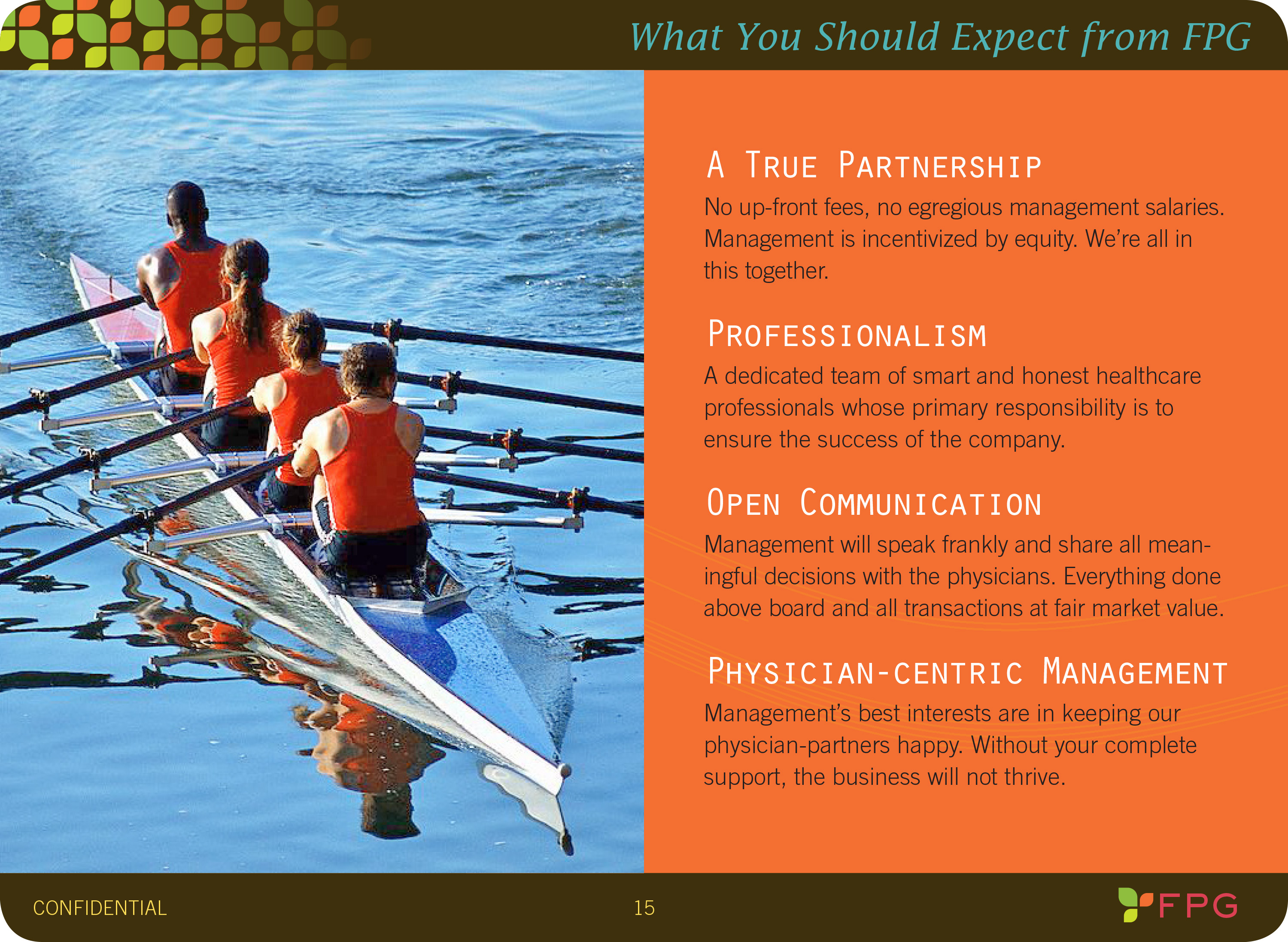 What You Should Expect from FPG

A True Partnership

No up-front fees, no egregious management salaries. Management is incentivized by equity. We're all in this together.

Professionalism

A dedicated team of smart and honest healthcare professionals whose primary responsibility is to ensure the success of the company.

Open Communication

Management will speak frankly and share all meaningful decisions with the physicians. Everything done above board and all transactions at fair market value.

Physician-centric Management

Management's best interests are in keeping our physician-partners happy. Without your complete support, the business will not thrive.

CONFIDENTIAL

15

FPG